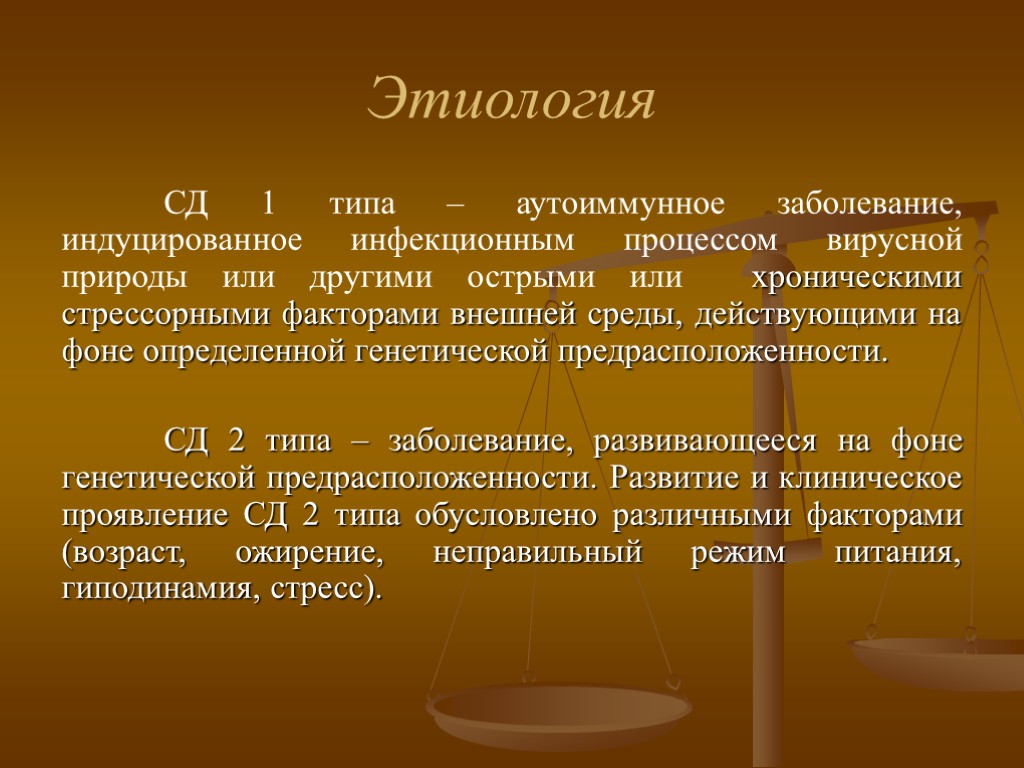 Этиология

СД 1 типа – аутоиммунное заболевание, индуцированное инфекционным процессом вирусной природы или другими острыми или хроническими стрессорными факторами внешней среды, действующими на фоне определенной генетической предрасположенности.

СД 2 типа – заболевание, развивающееся на фоне генетической предрасположенности. Развитие и клиническое проявление СД 2 типа обусловлено различными факторами (возраст, ожирение, неправильный режим питания, гиподинамия, стресс).